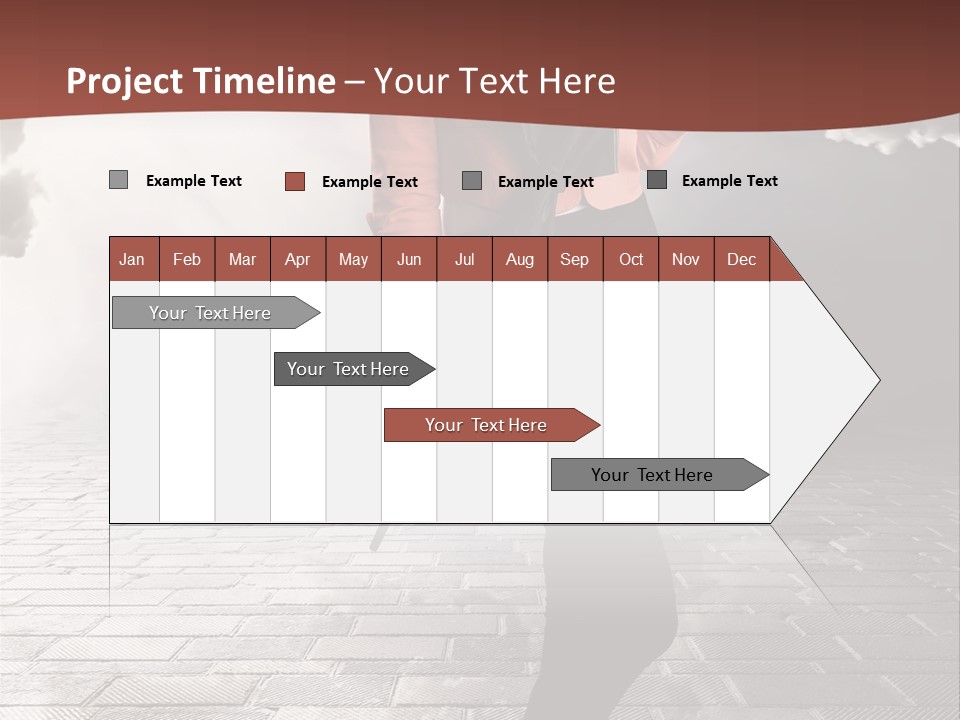 Project Timeline – Your Text Here

Example Text
Example Text
Example Text
Example Text

| Jan | Feb | Mar | Apr | May | Jun | Jul | Aug | Sep | Oct | Nov | Dec |
|---|---|---|---|---|---|---|---|---|---|---|---|

Your Text Here

Your Text Here

Your Text Here

Your Text Here